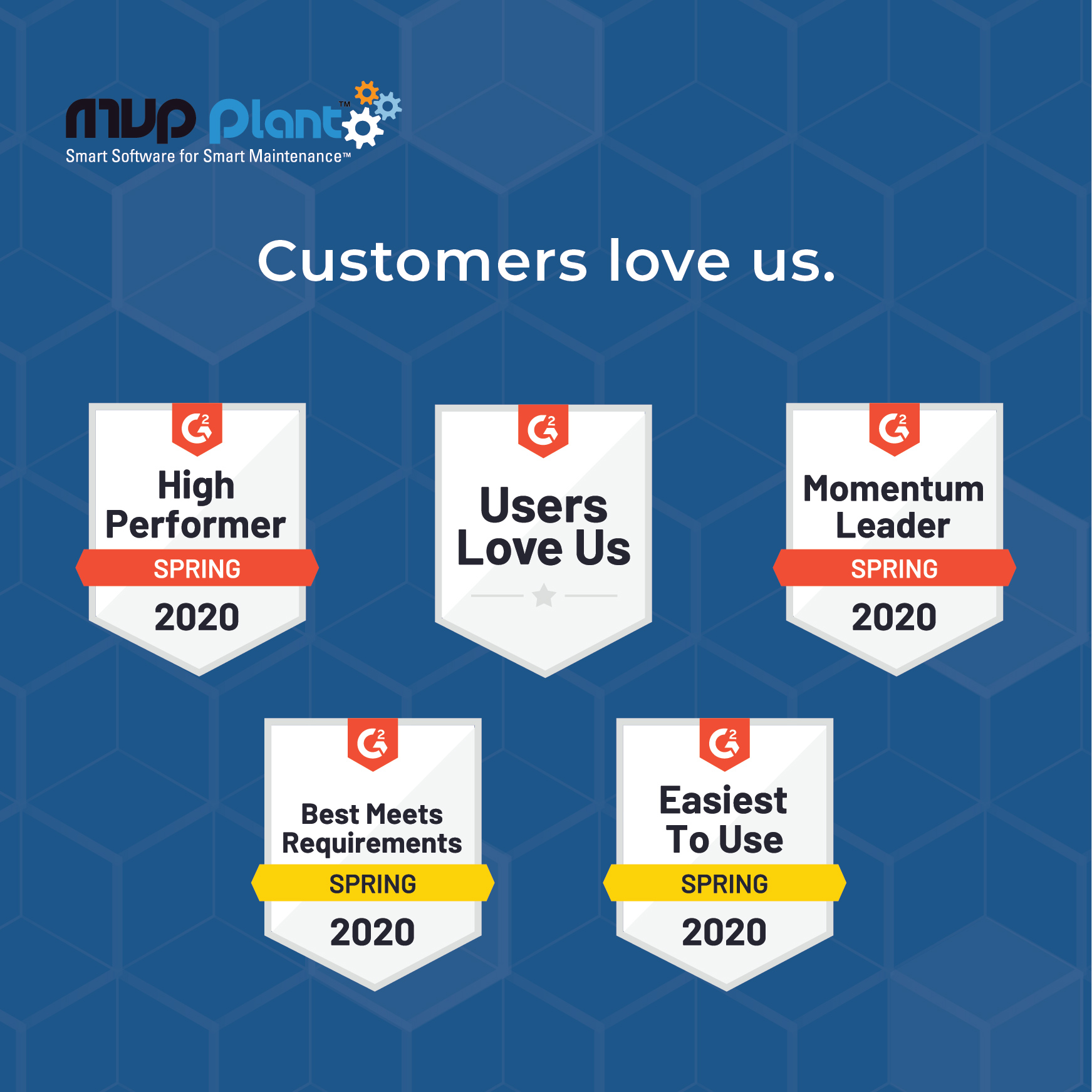 MVP Plant™
Smart Software for Smart Maintenance™

Customers love us.

G2
High Performer
SPRING
2020

G2
Users Love Us

G2
Momentum Leader
SPRING
2020

G2
Best Meets Requirements
SPRING
2020

G2
Easiest To Use
SPRING
2020